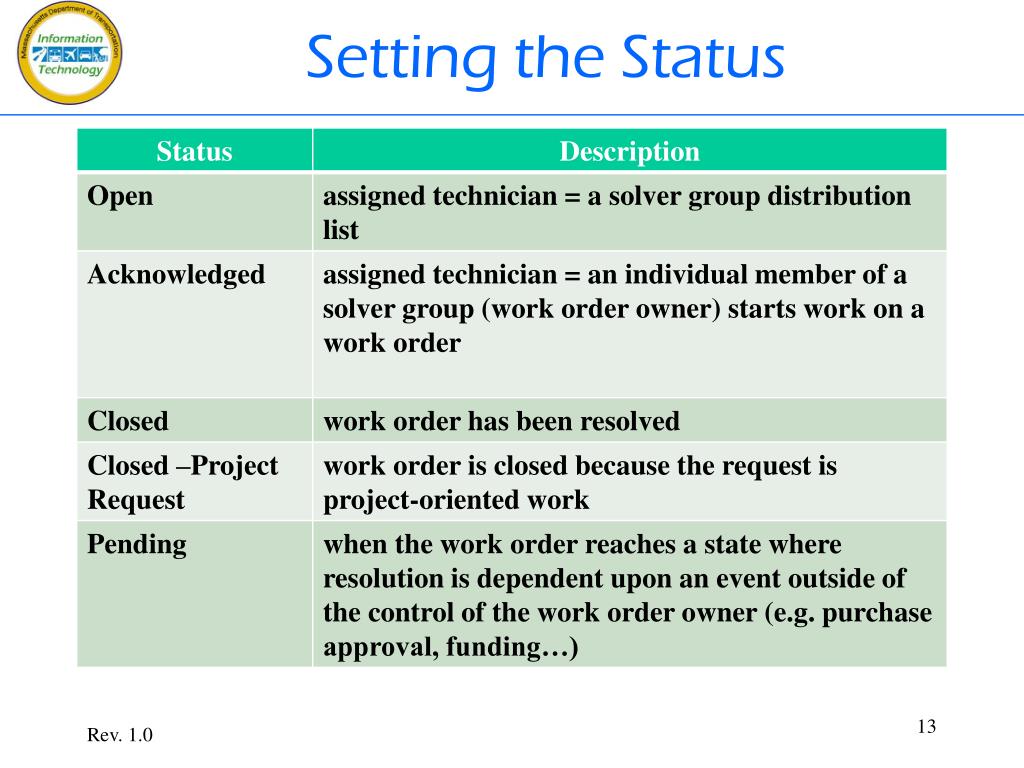 Massachusetts Department of Transportation
Information Technology

Setting the Status

| Status | Description |
|---|---|
| Open | assigned technician = a solver group distribution list |
| Acknowledged | assigned technician = an individual member of a solver group (work order owner) starts work on a work order |
| Closed | work order has been resolved |
| Closed –Project Request | work order is closed because the request is project-oriented work |
| Pending | when the work order reaches a state where resolution is dependent upon an event outside of the control of the work order owner (e.g. purchase approval, funding…) |

Rev. 1.0

13